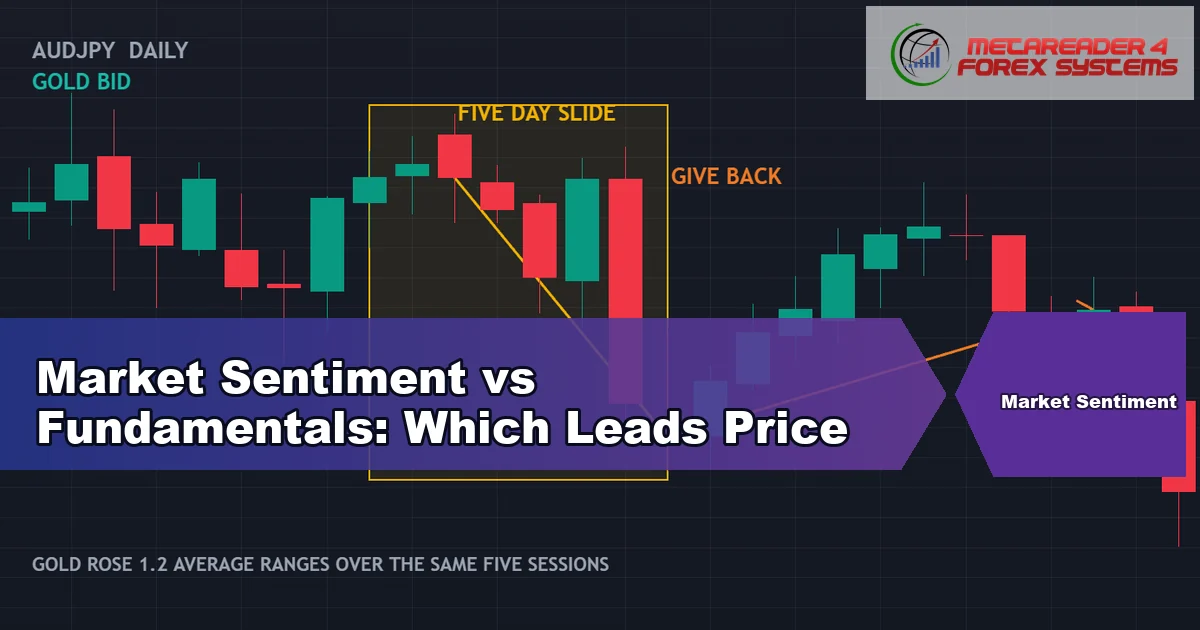 AUDJPY DAILY
GOLD BID

METAREADER 4
FOREX SYSTEMS

FIVE DAY SLIDE

GIVE BACK

Market Sentiment vs Fundamentals: Which Leads Price

Market Sentiment

GOLD ROSE 1.2 AVERAGE RANGES OVER THE SAME FIVE SESSIONS